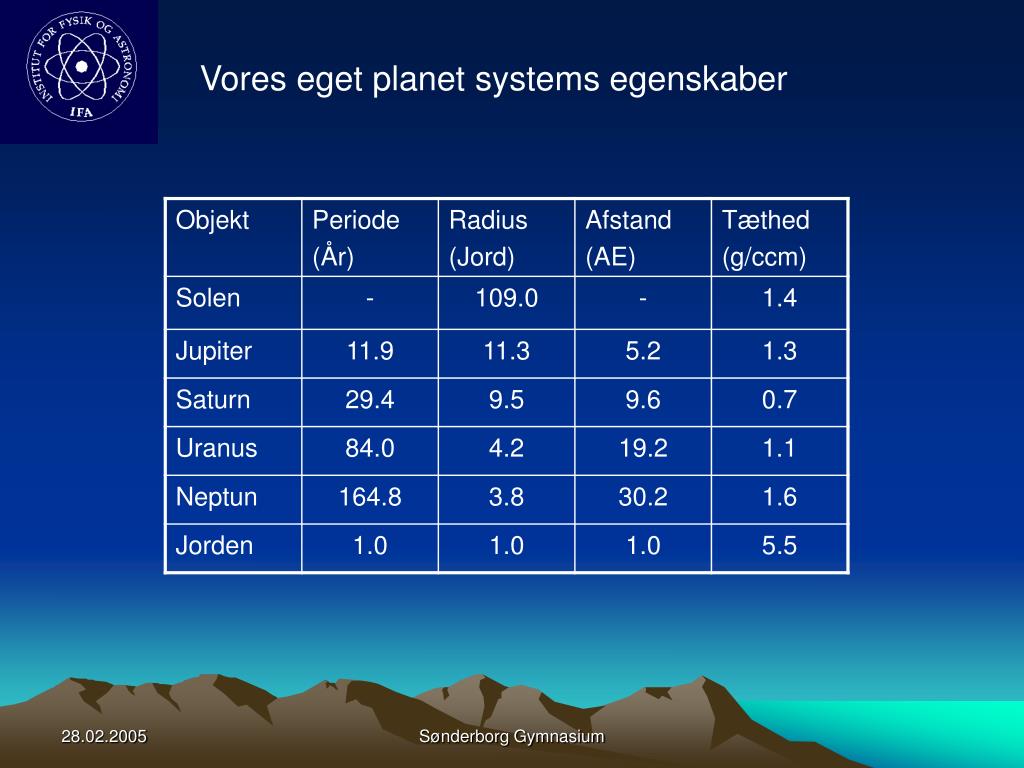 INSTITUT FOR FYSIK OG ASTRONOMI
IFA

Vores eget planet systems egenskaber

| Objekt | Periode (År) | Radius (Jord) | Afstand (AE) | Tæthed (g/ccm) |
|---|---|---|---|---|
| Solen | - | 109.0 | - | 1.4 |
| Jupiter | 11.9 | 11.3 | 5.2 | 1.3 |
| Saturn | 29.4 | 9.5 | 9.6 | 0.7 |
| Uranus | 84.0 | 4.2 | 19.2 | 1.1 |
| Neptun | 164.8 | 3.8 | 30.2 | 1.6 |
| Jorden | 1.0 | 1.0 | 1.0 | 5.5 |

28.02.2005

Sønderborg Gymnasium